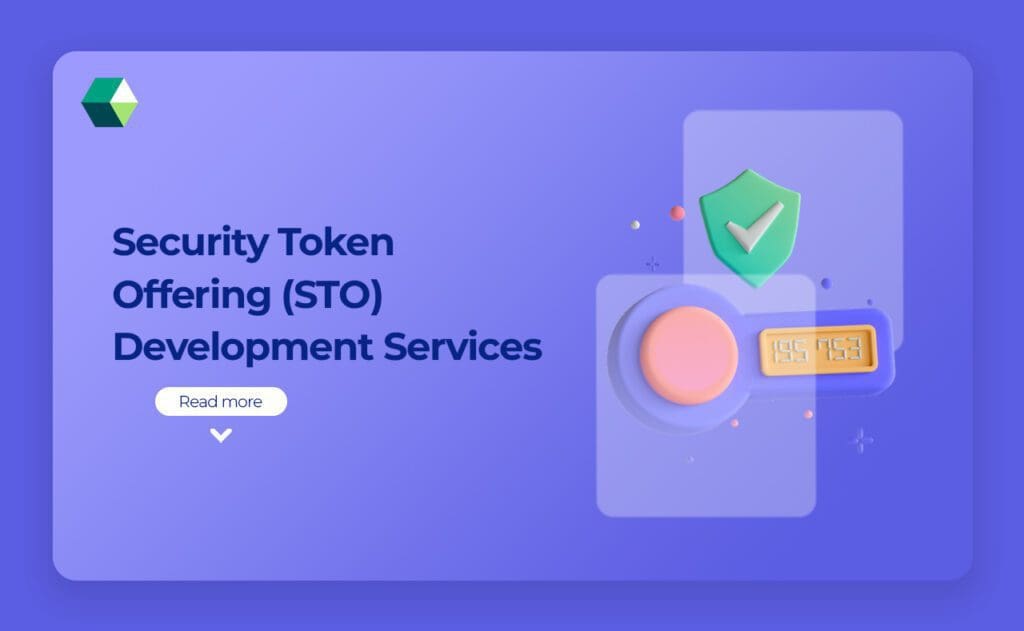 Security Token Offering (STO) Development Services

Read more

195 753